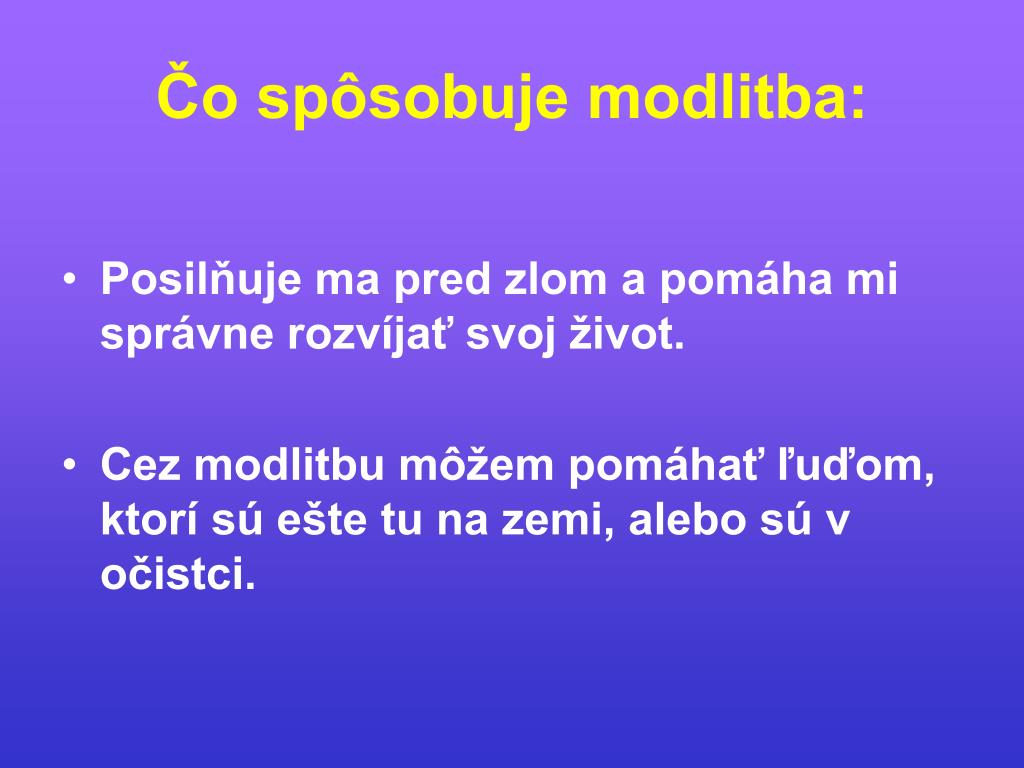 Čo spôsobuje modlitba:

• Posilňuje ma pred zlom a pomáha mi správne rozvíjať svoj život.

• Cez modlitbu môžem pomáhať ľuďom, ktorí sú ešte tu na zemi, alebo sú v očistci.